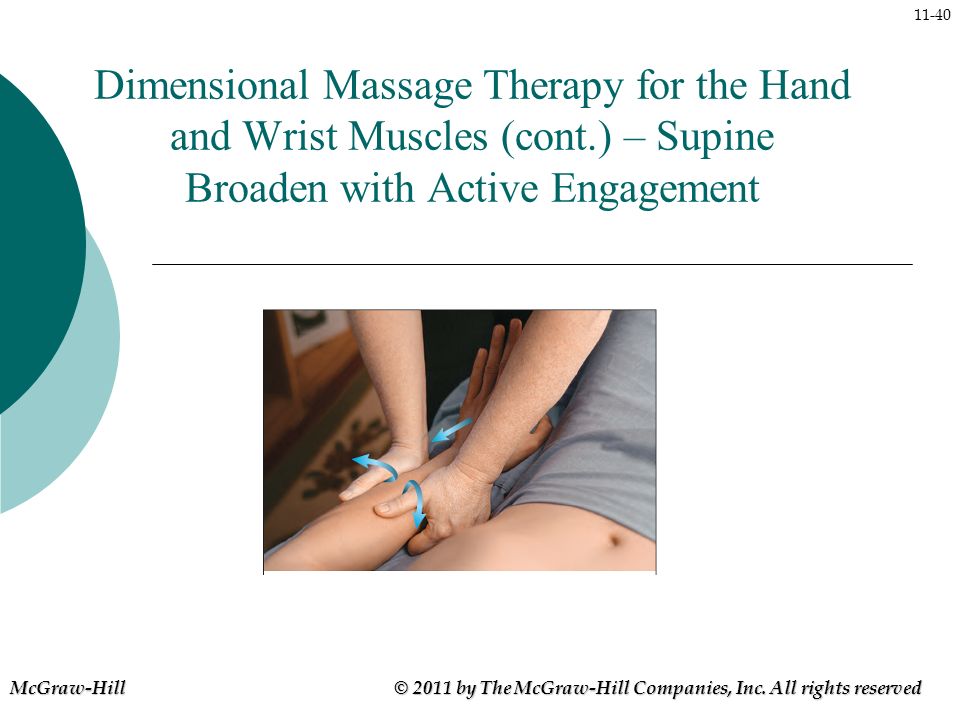 11-40

Dimensional Massage Therapy for the Hand and Wrist Muscles (cont.) – Supine Broaden with Active Engagement

McGraw-Hill

© 2011 by The McGraw-Hill Companies, Inc. All rights reserved